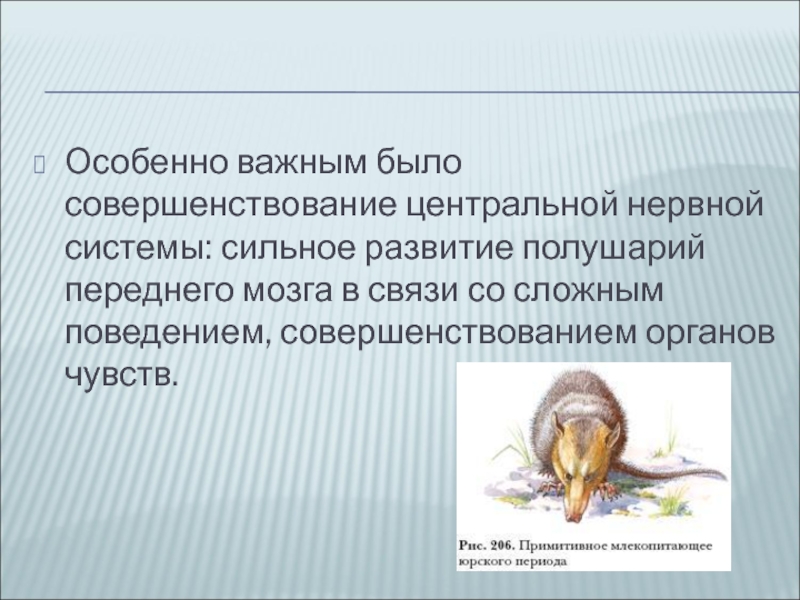 Особенно важным было совершенствование центральной нервной системы: сильное развитие полушарий переднего мозга в связи со сложным поведением, совершенствованием органов чувств.

Рис. 206. Примитивное млекопитающее юрского периода